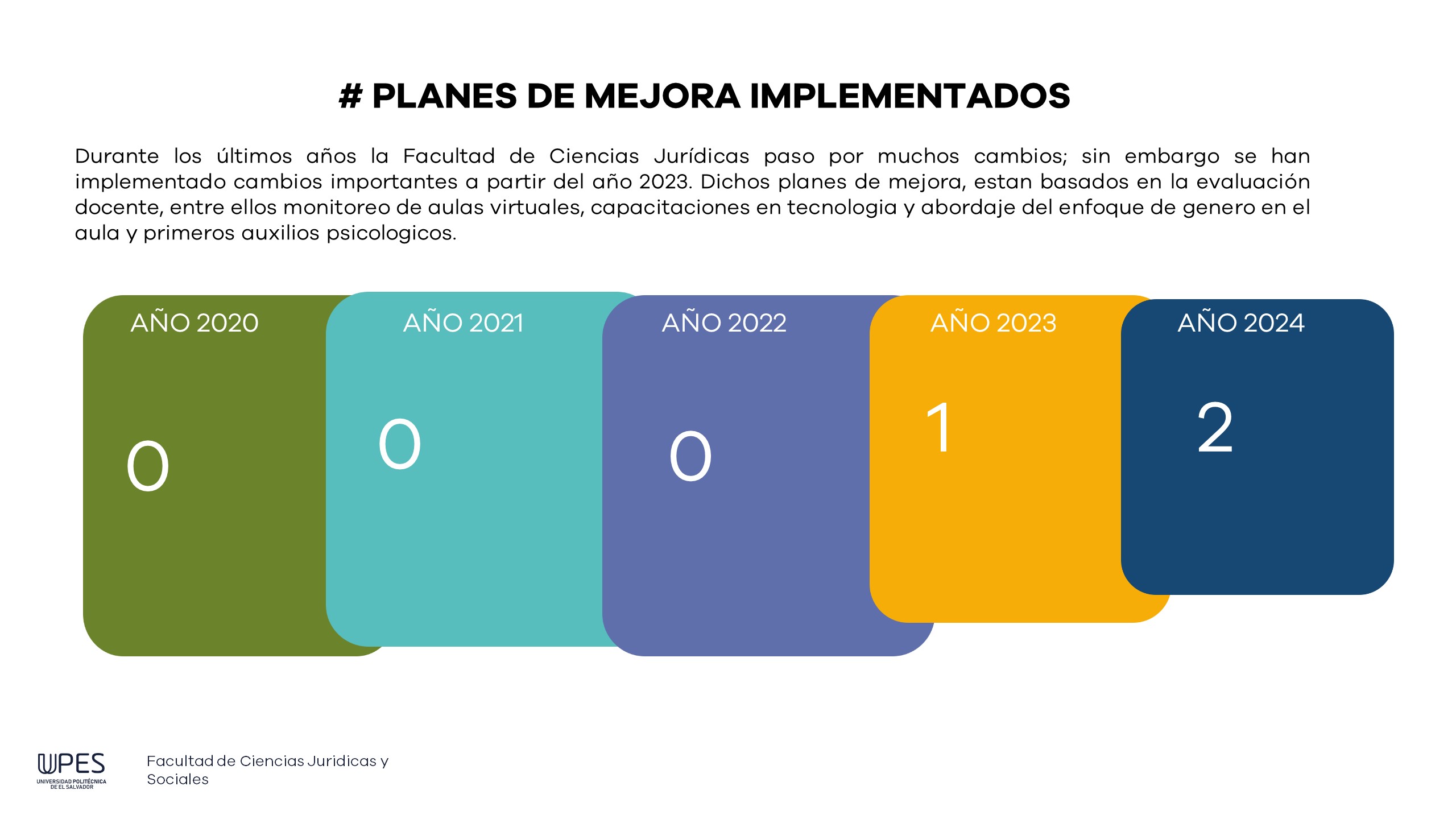 # PLANES DE MEJORA IMPLEMENTADOS

Durante los últimos años la Facultad de Ciencias Jurídicas paso por muchos cambios; sin embargo se han implementado cambios importantes a partir del año 2023. Dichos planes de mejora, estan basados en la evaluación docente, entre ellos monitoreo de aulas virtuales, capacitaciones en tecnologia y abordaje del enfoque de genero en el aula y primeros auxilios psicologicos.

AÑO 2020

0

AÑO 2021

0

AÑO 2022

0

AÑO 2023

1

AÑO 2024

2

UPES
UNIVERSIDAD POLITÉCNICA DE EL SALVADOR

Facultad de Ciencias Juridicas y Sociales